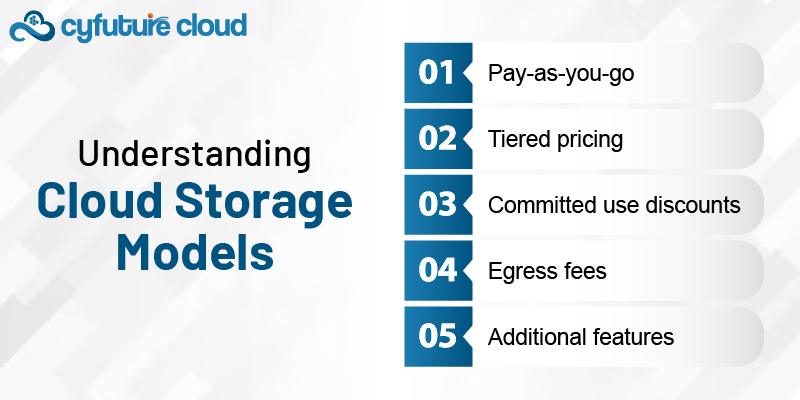 cyfuture cloud

Understanding
Cloud Storage
Models

01 Pay-as-you-go
02 Tiered pricing
03 Committed use discounts
04 Egress fees
05 Additional features